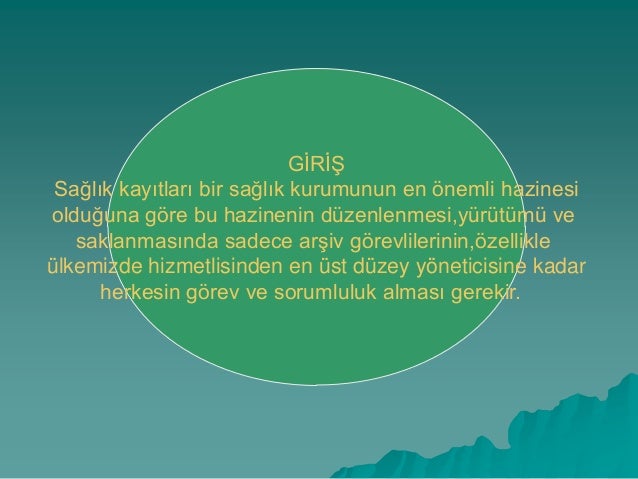 GİRİŞ

Sağlık kayıtları bir sağlık kurumunun en önemli hazinesi olduğuna göre bu hazinenin düzenlenmesi,yürütümü ve saklanmasında sadece arşiv görevlilerinin,özellikle ülkemizde hizmetlisinden en üst düzey yöneticisine kadar herkesin görev ve sorumluluk alması gerekir.